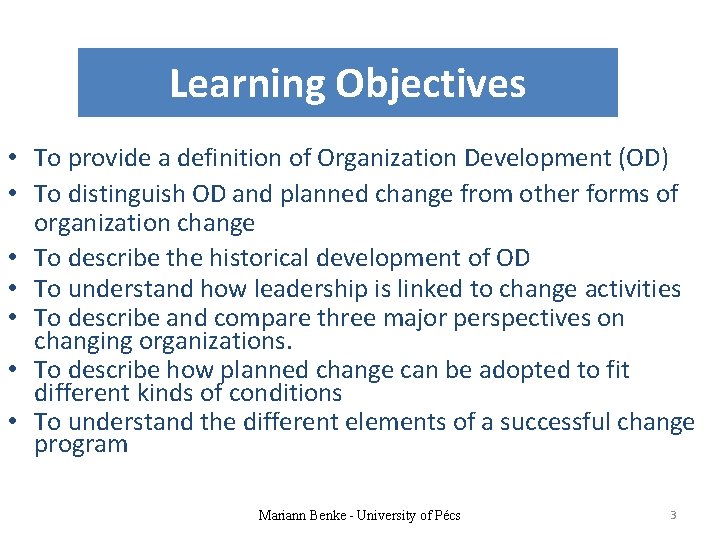 Learning Objectives

• To provide a definition of Organization Development (OD)
• To distinguish OD and planned change from other forms of organization change
• To describe the historical development of OD
• To understand how leadership is linked to change activities
• To describe and compare three major perspectives on changing organizations.
• To describe how planned change can be adopted to fit different kinds of conditions
• To understand the different elements of a successful change program

Mariann Benke - University of Pécs

3